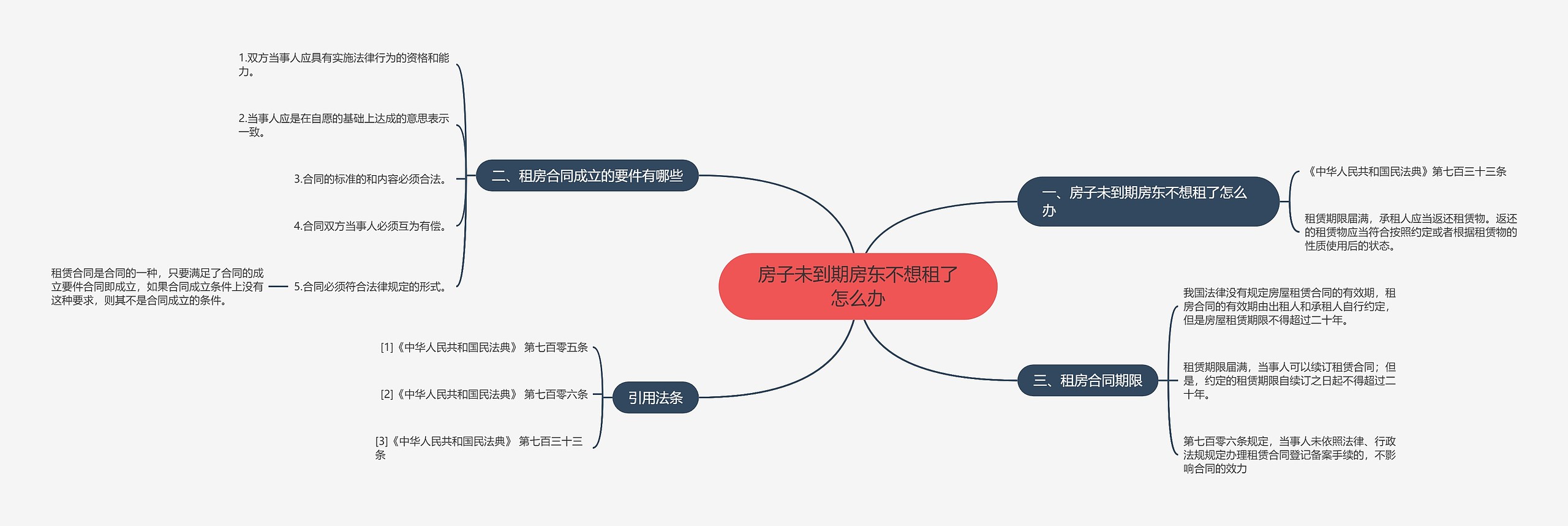 房子未到期房东不想租了怎么办

一、房子未到期房东不想租了怎么办

《中华人民共和国民法典》第七百三十三条

租赁期限届满，承租人应当返还租赁物。返还的租赁物应当符合按照约定或者根据租赁物的性质使用后的状态。

二、租房合同成立的要件有哪些

1.双方当事人应具有实施法律行为的资格和能力。

2.当事人应是在自愿的基础上达成的意思表示一致。

3.合同的标准的和内容必须合法。

4.合同双方当事人必须互为有偿。

5.合同必须符合法律规定的形式。

租赁合同是合同的一种，只要满足了合同的成立要件合同即成立，如果合同成立条件上没有这种要求，则其不是合同成立的条件。

三、租房合同期限

我国法律没有规定房屋租赁合同的有效期，租房合同的有效期由出租人和承租人自行约定，但是房屋租赁期限不得超过二十年。

租赁期限届满，当事人可以续订租赁合同；但是，约定的租赁期限自续订之日起不得超过二十年。

第七百零六条规定，当事人未依照法律、行政法规规定办理租赁合同登记备案手续的，不影响合同的效力

引用法条

[1]《中华人民共和国民法典》 第七百零五条

[2]《中华人民共和国民法典》 第七百零六条

[3]《中华人民共和国民法典》 第七百三十三条